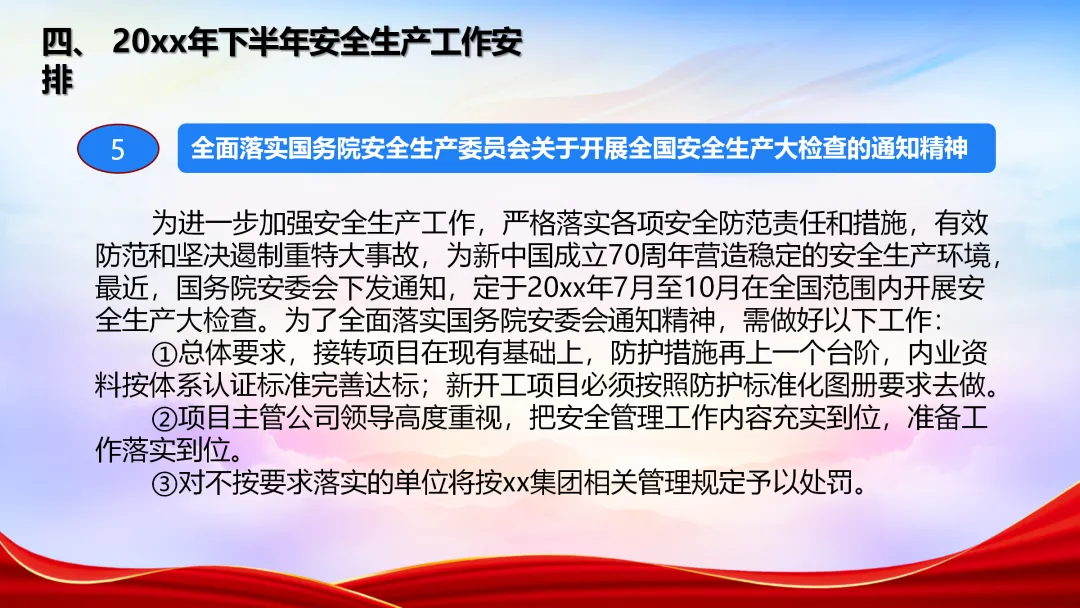 四、 20xx年下半年安全生产工作安排

5

全面落实国务院安全生产委员会关于开展全国安全生产大检查的通知精神

为进一步加强安全生产工作，严格落实各项安全防范责任和措施，有效防范和坚决遏制重特大事故，为新中国成立70周年营造稳定的安全生产环境，最近，国务院安委会下发通知，定于20xx年7月至10月在全国范围内开展安全生产大检查。为了全面落实国务院安委会通知精神，需做好以下工作：

①总体要求，接转项目在现有基础上，防护措施再上一个台阶，内业资料按体系认证标准完善达标；新开工项目必须按照防护标准化图册要求去做。

②项目主管公司领导高度重视，把安全管理工作内容充实到位，准备工作落实到位。

③对不按要求落实的单位将按xx集团相关管理规定予以处罚。